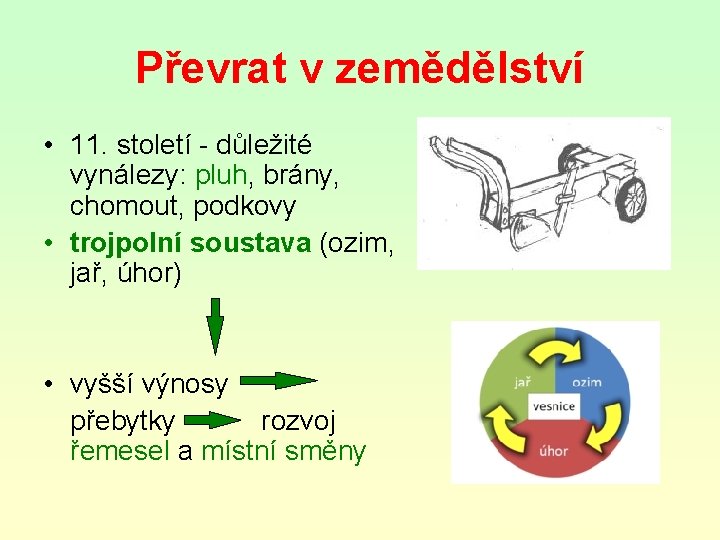 Převrat v zemědělství

• 11. století - důležité vynálezy: pluh, brány, chomout, podkovy
• trojpolní soustava (ozim, jař, úhor)

• vyšší výnosy
přebytky rozvoj řemesel a místní směny

jař
ozim
vesnice
úhor